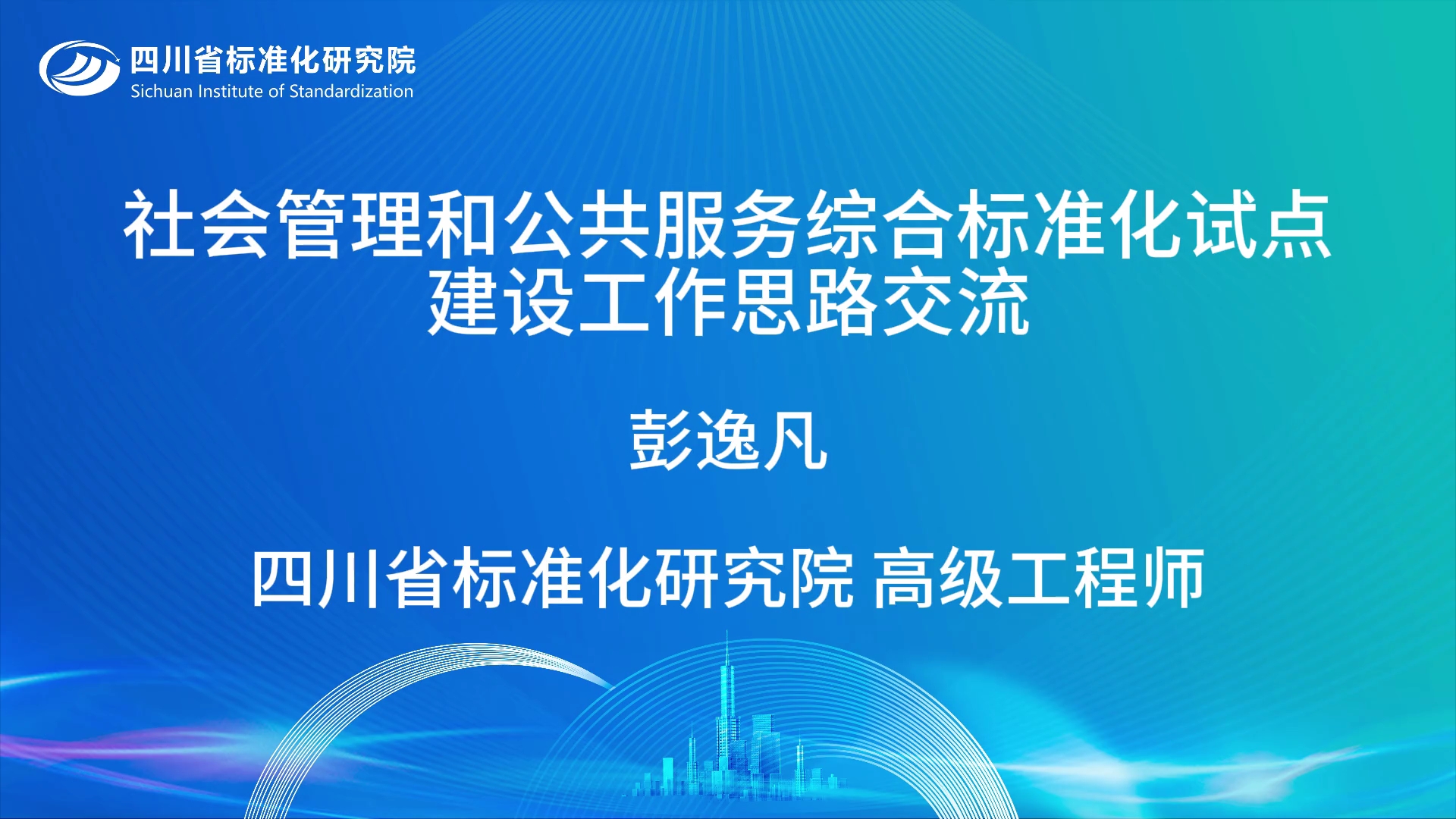 四川省标准化研究院
Sichuan Institute of Standardization

社会管理和公共服务综合标准化试点建设工作思路交流

彭逸凡

四川省标准化研究院 高级工程师